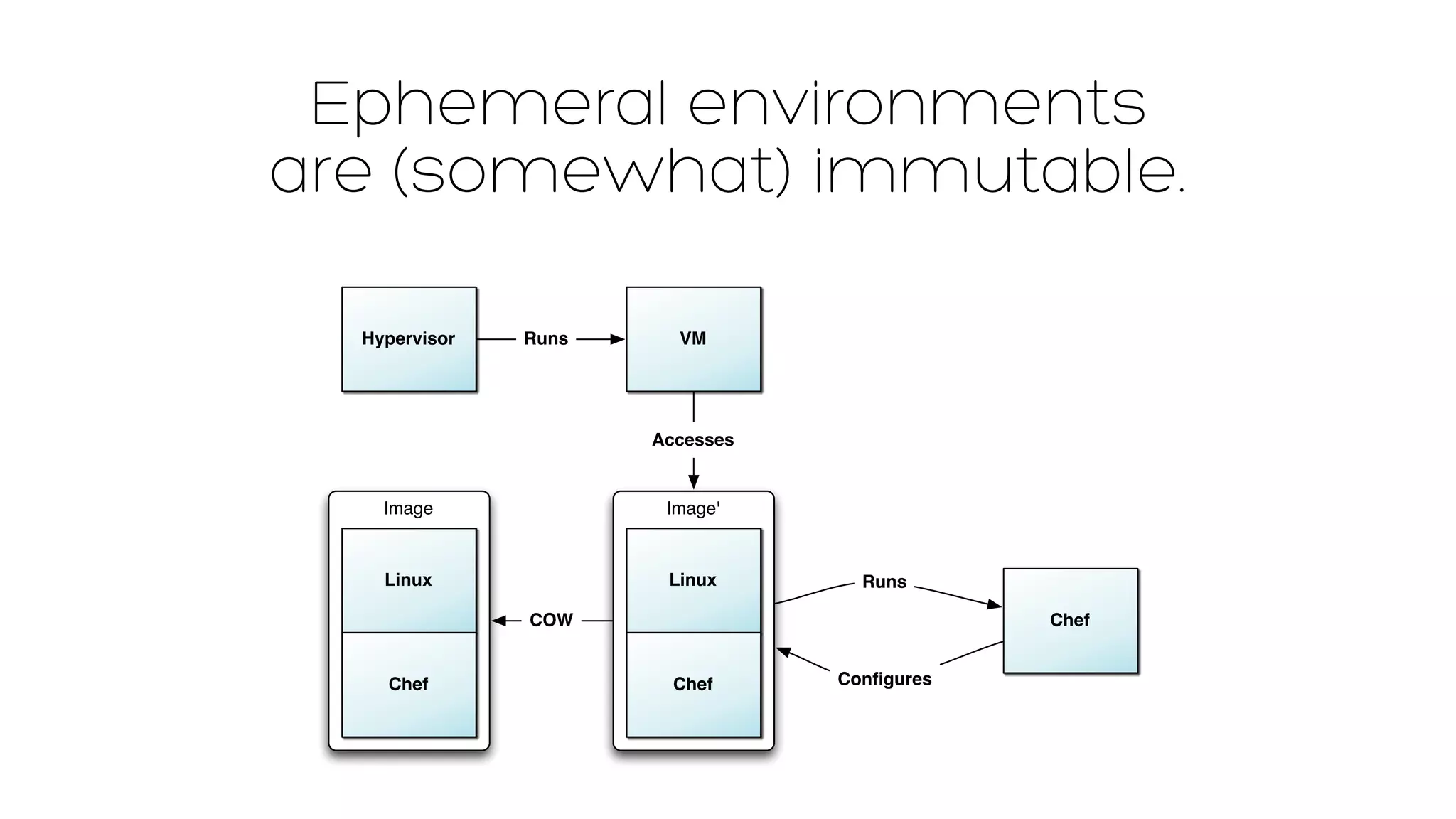 Ephemeral environments are (somewhat) immutable.

Hypervisor

Runs

VM

Accesses

Image

Linux

Chef

COW

Image'

Linux

Chef

Runs

Configures

Chef